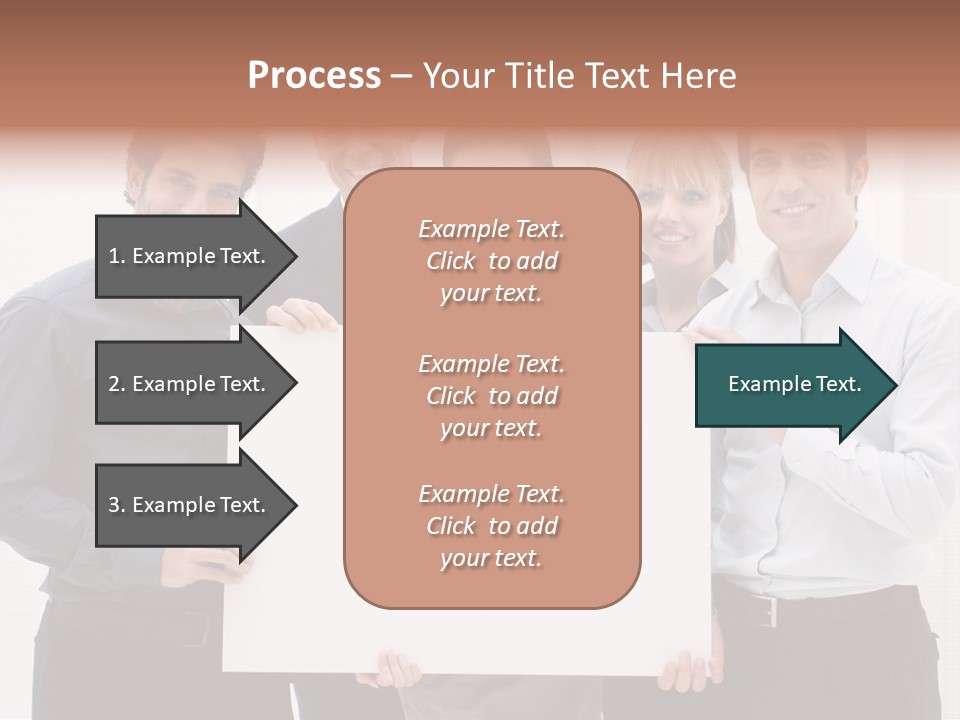 Process – Your Title Text Here

1. Example Text.

2. Example Text.

3. Example Text.

Example Text. Click to add your text.

Example Text. Click to add your text.

Example Text. Click to add your text.

Example Text.